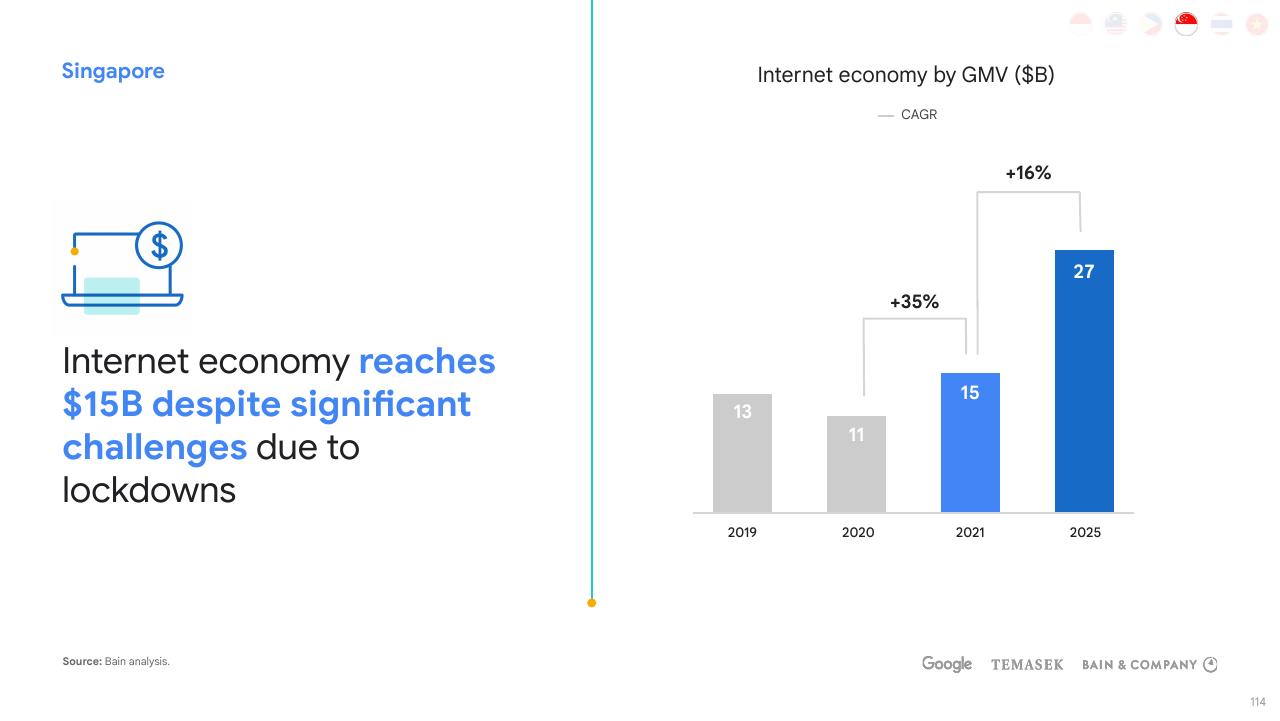 Singapore

Internet economy reaches $15B despite significant challenges due to lockdowns

Internet economy by GMV ($B)

— CAGR

+16%

+35%

13

11

15

27

2019

2020

2021

2025

Source: Bain analysis.

Google TEMASEK BAIN & COMPANY

114